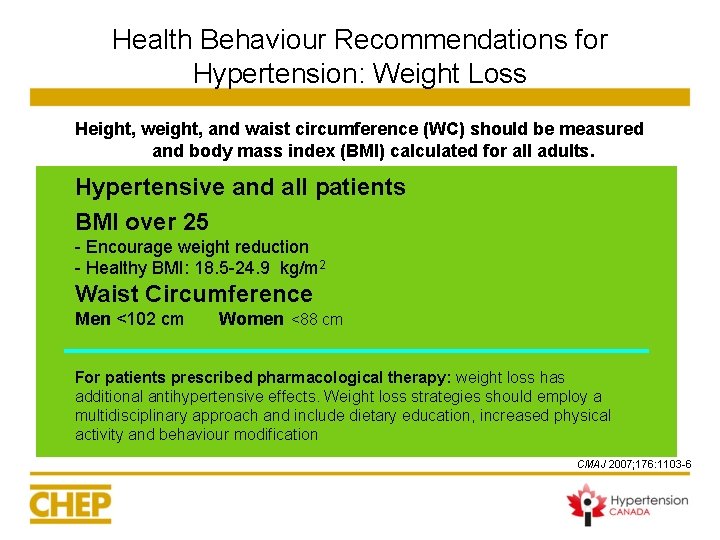 Health Behaviour Recommendations for Hypertension: Weight Loss

Height, weight, and waist circumference (WC) should be measured and body mass index (BMI) calculated for all adults.

Hypertensive and all patients

BMI over 25

- Encourage weight reduction
- Healthy BMI: 18.5-24.9 kg/m$^2$

Waist Circumference

Men <102 cm Women <88 cm

For patients prescribed pharmacological therapy: weight loss has additional antihypertensive effects. Weight loss strategies should employ a multidisciplinary approach and include dietary education, increased physical activity and behaviour modification

CMAJ 2007;176:1103-6

CHEP

Hypertension CANADA